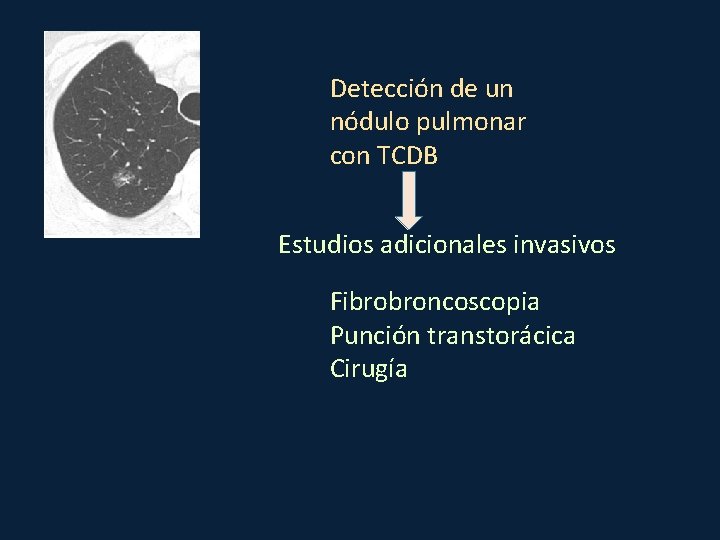 Detección de un nódulo pulmonar con TCDB

Estudios adicionales invasivos

Fibrobroncoscopia
Punción transtorácica
Cirugía